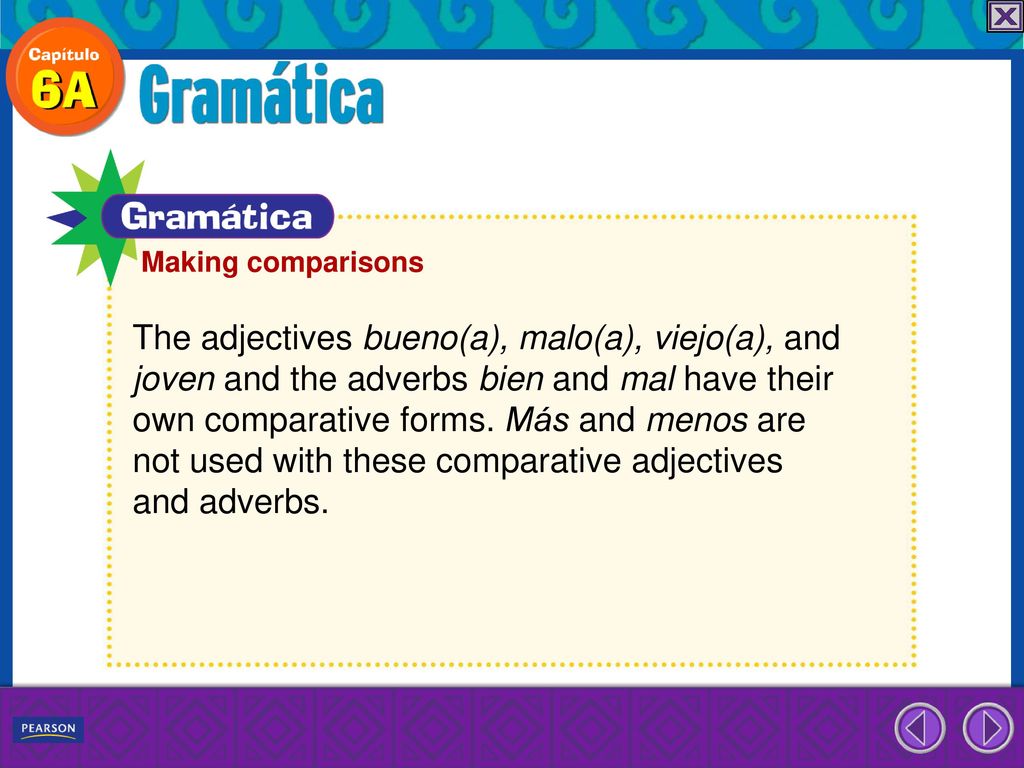 Capítulo 6A

Gramática

Gramática

Making comparisons

The adjectives bueno(a), malo(a), viejo(a), and joven and the adverbs bien and mal have their own comparative forms. Más and menos are not used with these comparative adjectives and adverbs.

PEARSON